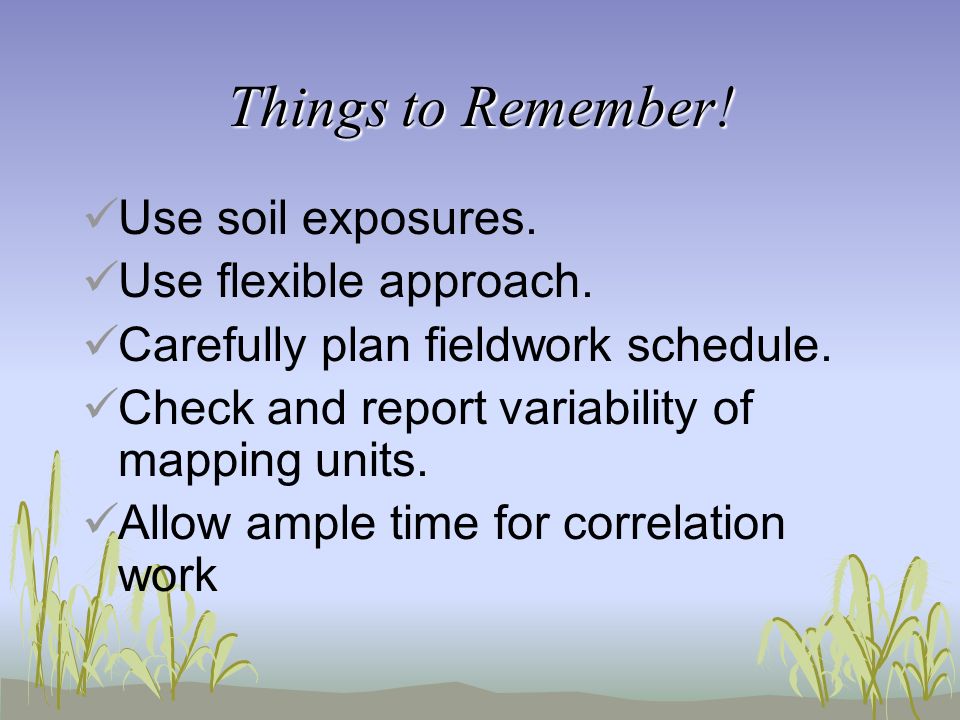 Things to Remember!

✓Use soil exposures.

✓Use flexible approach.

✓Carefully plan fieldwork schedule.

✓Check and report variability of mapping units.

✓Allow ample time for correlation work